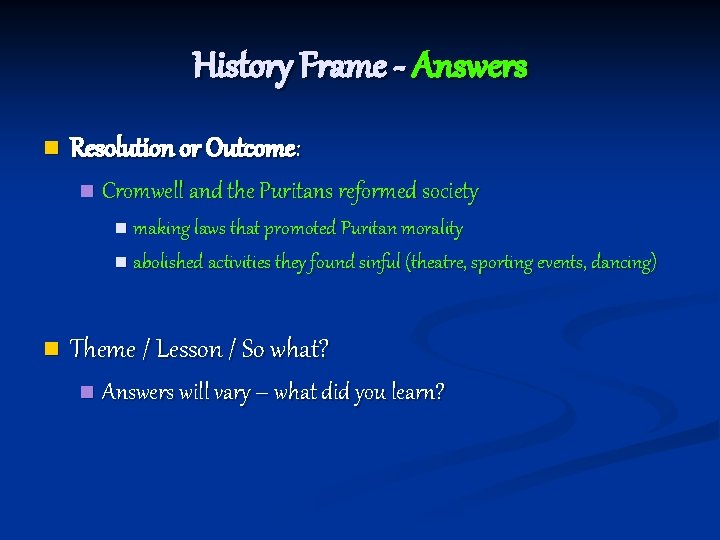 History Frame - Answers

Resolution or Outcome:

Cromwell and the Puritans reformed society

making laws that promoted Puritan morality

abolished activities they found sinful (theatre, sporting events, dancing)

Theme / Lesson / So what?

Answers will vary – what did you learn?